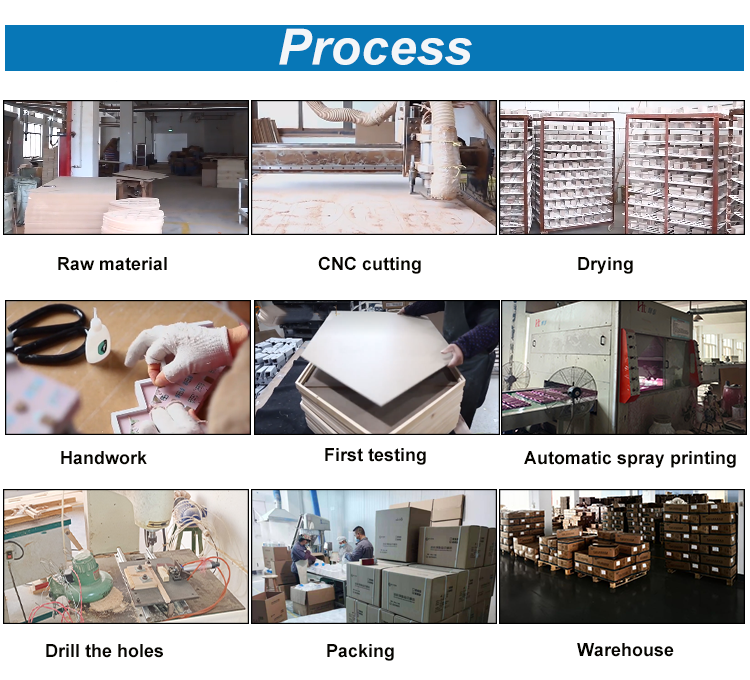 Process

Raw material

CNC cutting

Drying

Handwork

First testing

Automatic spray printing

Drill the holes

Packing

Warehouse